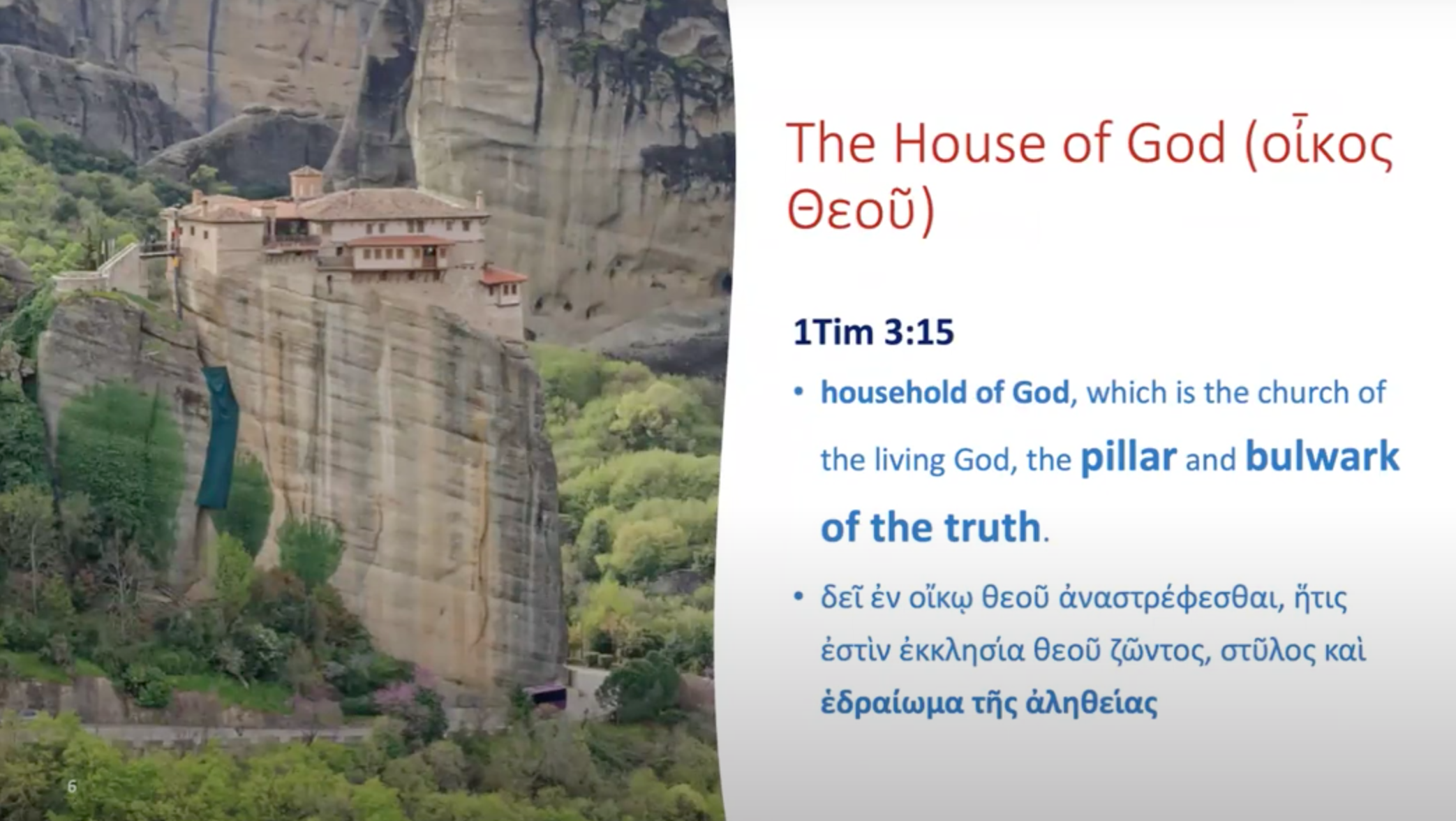 The House of God (οἶκος Θεοῦ)

1Tim 3:15

• household of God, which is the church of the living God, the pillar and bulwark of the truth.

• δεῖ ἐν οἴκῳ θεοῦ ἀναστρέφεσθαι, ἥτις ἐστὶν ἐκκλησία θεοῦ ζῶντος, στῦλος καὶ ἑδραίωμα τῆς ἀληθείας

6